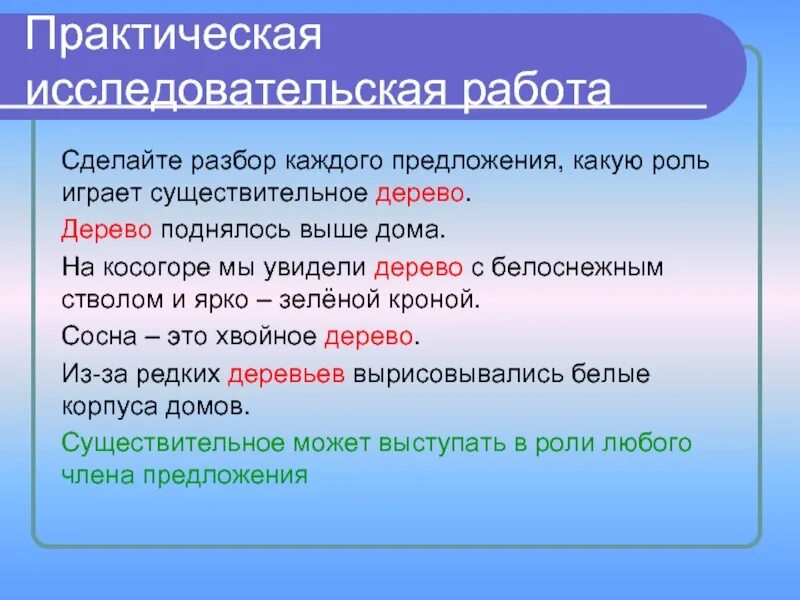 Практическая исследовательская работа

Сделайте разбор каждого предложения, какую роль играет существительное дерево.

Дерево поднялось выше дома.

На косогоре мы увидели дерево с белоснежным стволом и ярко – зелёной кроной.

Сосна – это хвойное дерево.

Из-за редких деревьев вырисовывались белые корпуса домов.

Существительное может выступать в роли любого члена предложения